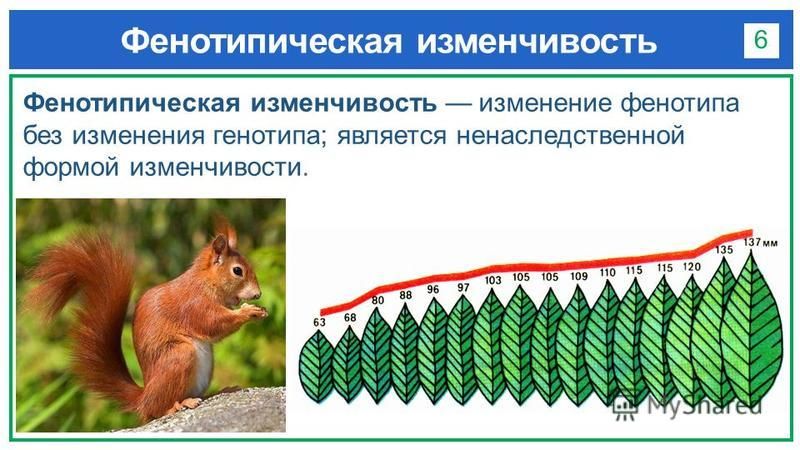 Фенотипическая изменчивость

6

Фенотипическая изменчивость — изменение фенотипа без изменения генотипа; является ненаследственной формой изменчивости.

63 68 80 88 96 97 103 105 105 109 110 115 115 120 135 137 мм

MyShared